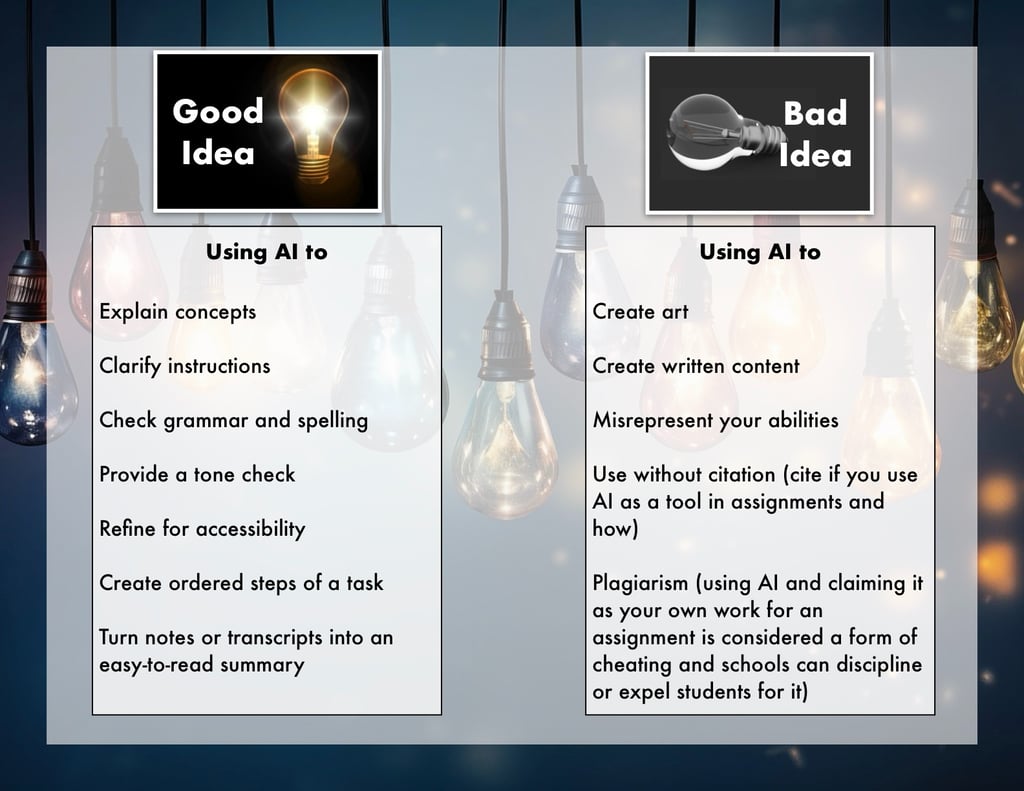 Good Idea

Using AI to

Explain concepts

Clarify instructions

Check grammar and spelling

Provide a tone check

Refine for accessibility

Create ordered steps of a task

Turn notes or transcripts into an easy-to-read summary

Bad Idea

Using AI to

Create art

Create written content

Misrepresent your abilities

Use without citation (cite if you use AI as a tool in assignments and how)

Plagiarism (using AI and claiming it as your own work for an assignment is considered a form of cheating and schools can discipline or expel students for it)